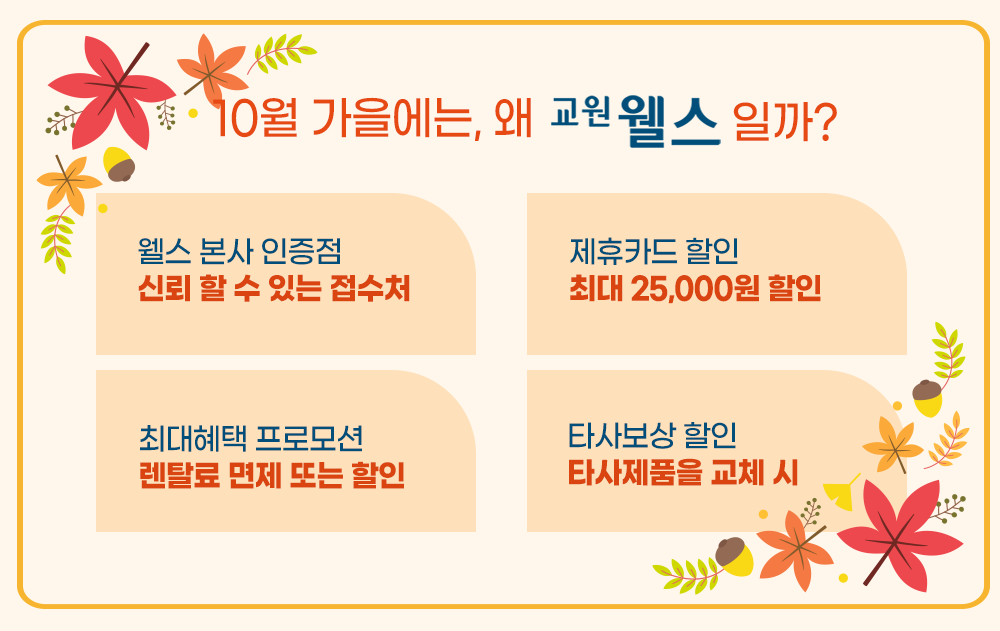 10월 가을에는, 왜 교원 웰스 일까?

웰스 본사 인증점
신뢰 할 수 있는 접수처

제휴카드 할인
최대 25,000원 할인

최대혜택 프로모션
렌탈료 면제 또는 할인

타사보상 할인
타사제품을 교체 시